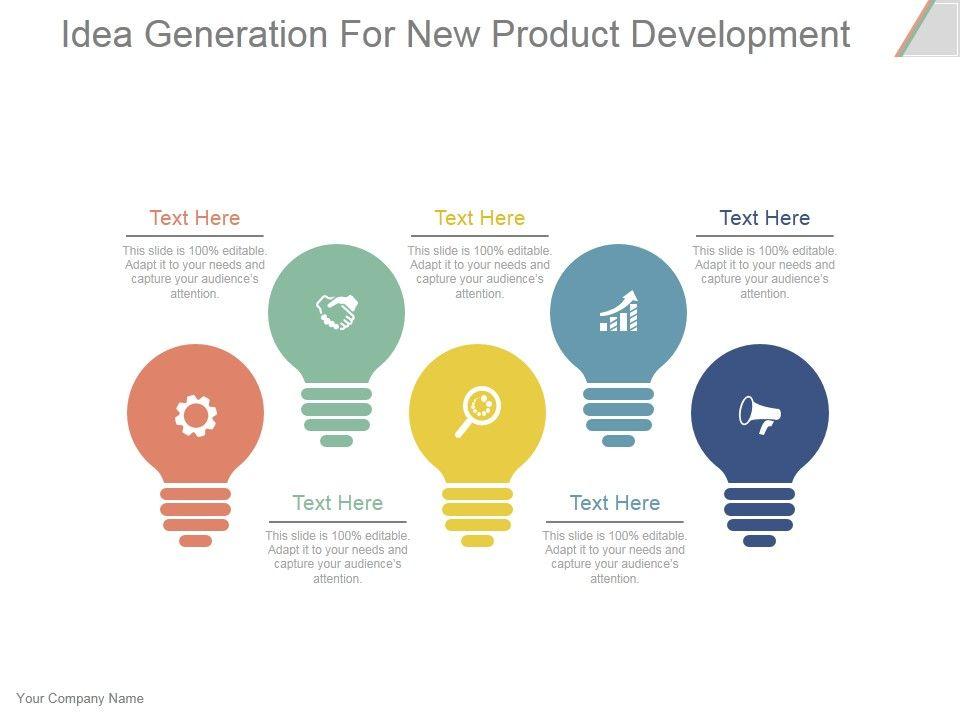 Idea Generation For New Product Development

Text Here

This slide is 100% editable. Adapt it to your needs and capture your audience's attention.

Text Here

This slide is 100% editable. Adapt it to your needs and capture your audience's attention.

Text Here

This slide is 100% editable. Adapt it to your needs and capture your audience's attention.

Text Here

This slide is 100% editable. Adapt it to your needs and capture your audience's attention.

Text Here

This slide is 100% editable. Adapt it to your needs and capture your audience's attention.

Your Company Name